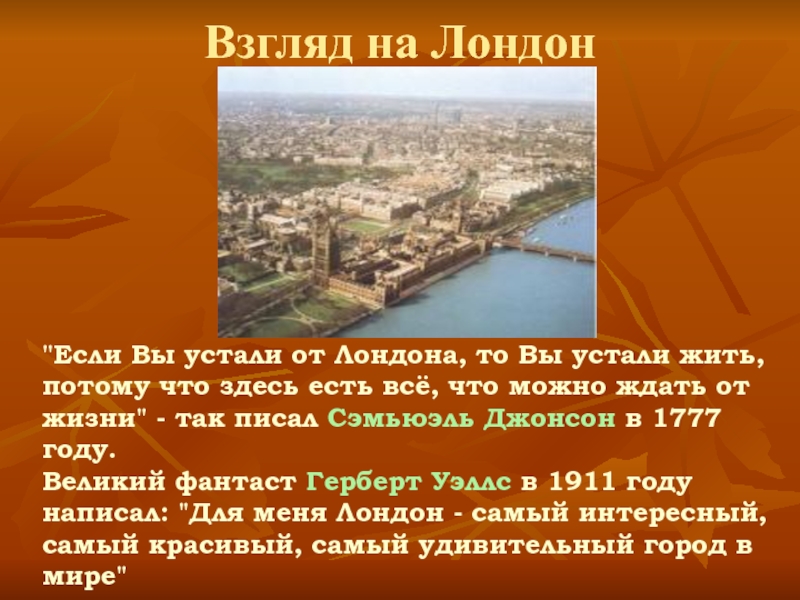 Взгляд на Лондон

"Если Вы устали от Лондона, то Вы устали жить, потому что здесь есть всё, что можно ждать от жизни" - так писал Сэмьюэль Джонсон в 1777 году.
Великий фантаст Герберт Уэллс в 1911 году написал: "Для меня Лондон - самый интересный, самый красивый, самый удивительный город в мире"